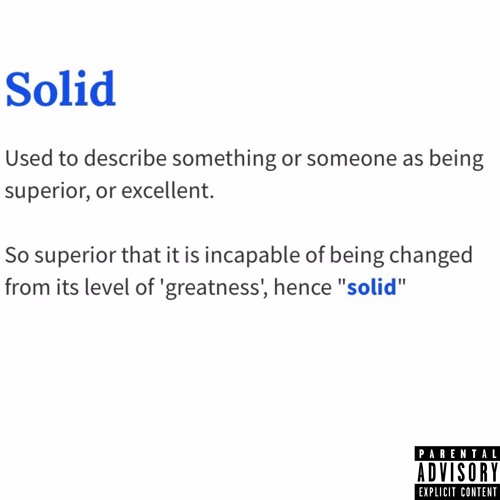 Solid

Used to describe something or someone as being superior, or excellent.

So superior that it is incapable of being changed from its level of 'greatness', hence "solid"

PARENTAL
ADVISORY
EXPLICIT CONTENT